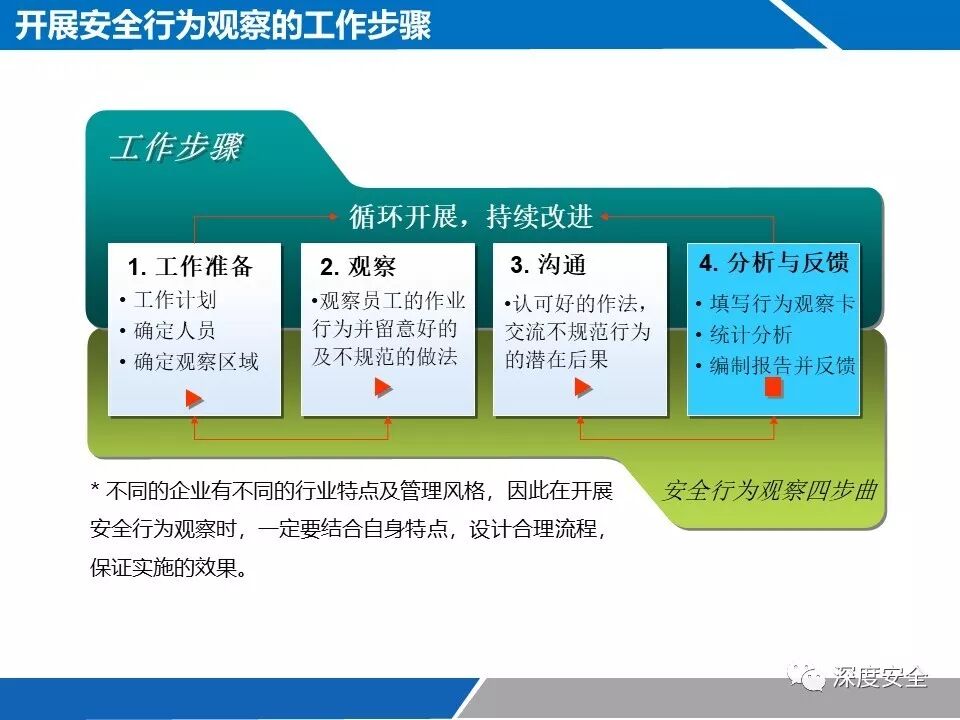 开展安全行为观察的工作步骤

工作步骤

循环开展，持续改进

1. 工作准备
• 工作计划
• 确定人员
• 确定观察区域

2. 观察
•观察员工的作业行为并留意好的及不规范的做法

3. 沟通
•认可好的作法，交流不规范行为的潜在后果

4. 分析与反馈
• 填写行为观察卡
• 统计分析
• 编制报告并反馈

安全行为观察四步曲

* 不同的企业有不同的行业特点及管理风格，因此在开展安全行为观察时，一定要结合自身特点，设计合理流程，保证实施的效果。

深度安全